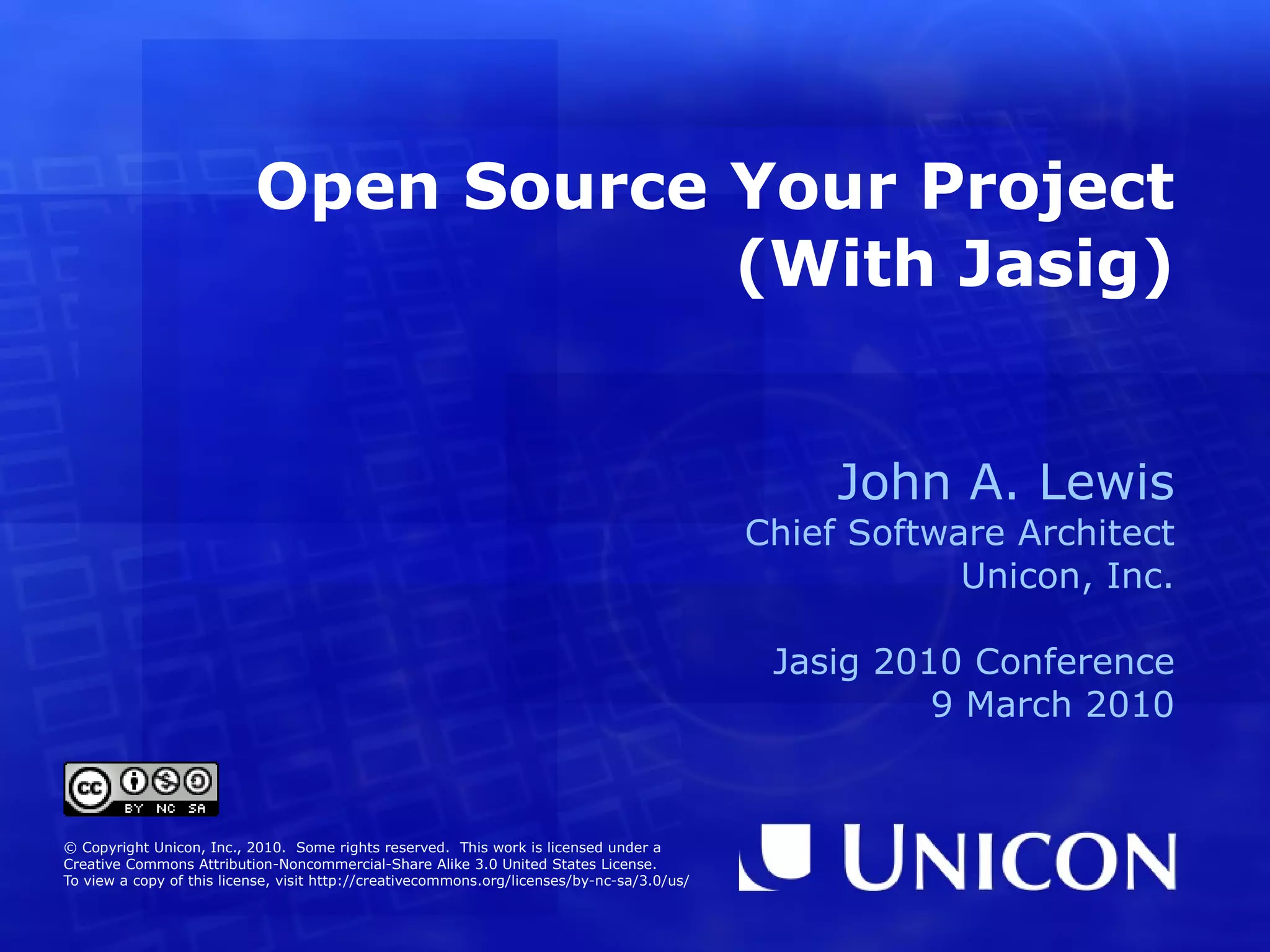 Open Source Your Project (With Jasig)

John A. Lewis
Chief Software Architect
Unicon, Inc.

Jasig 2010 Conference
9 March 2010

cc BY NC SA

© Copyright Unicon, Inc., 2010. Some rights reserved. This work is licensed under a Creative Commons Attribution-Noncommercial-Share Alike 3.0 United States License. To view a copy of this license, visit http://creativecommons.org/licenses/by-nc-sa/3.0/us/

UNICON